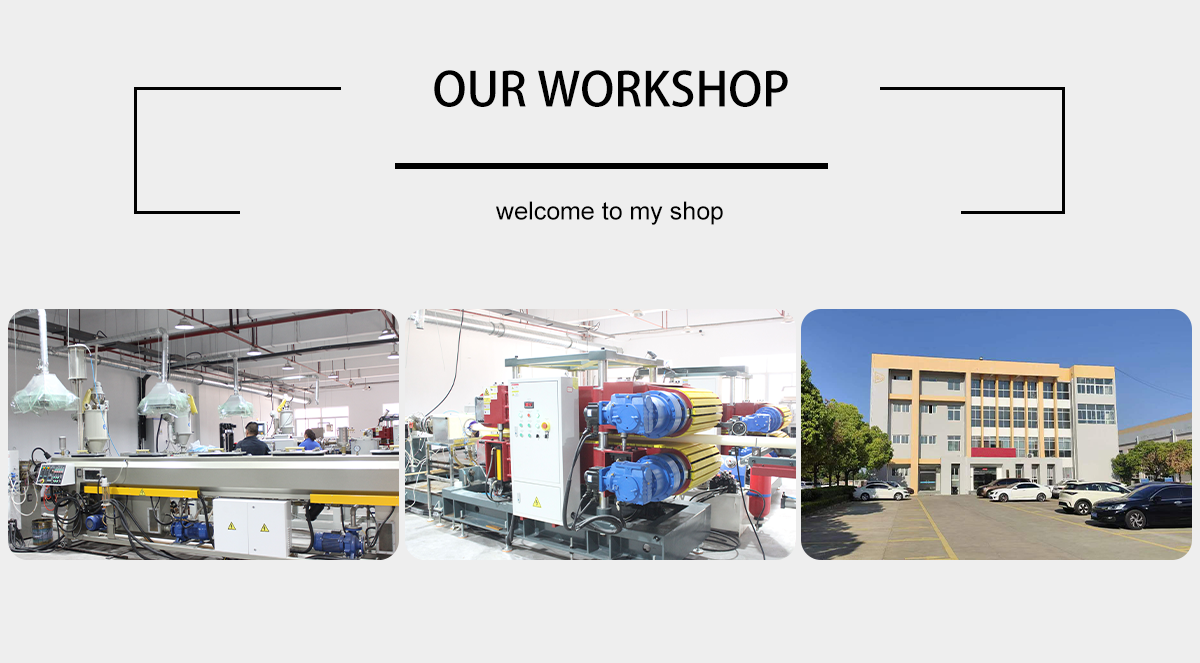 OUR WORKSHOP

welcome to my shop